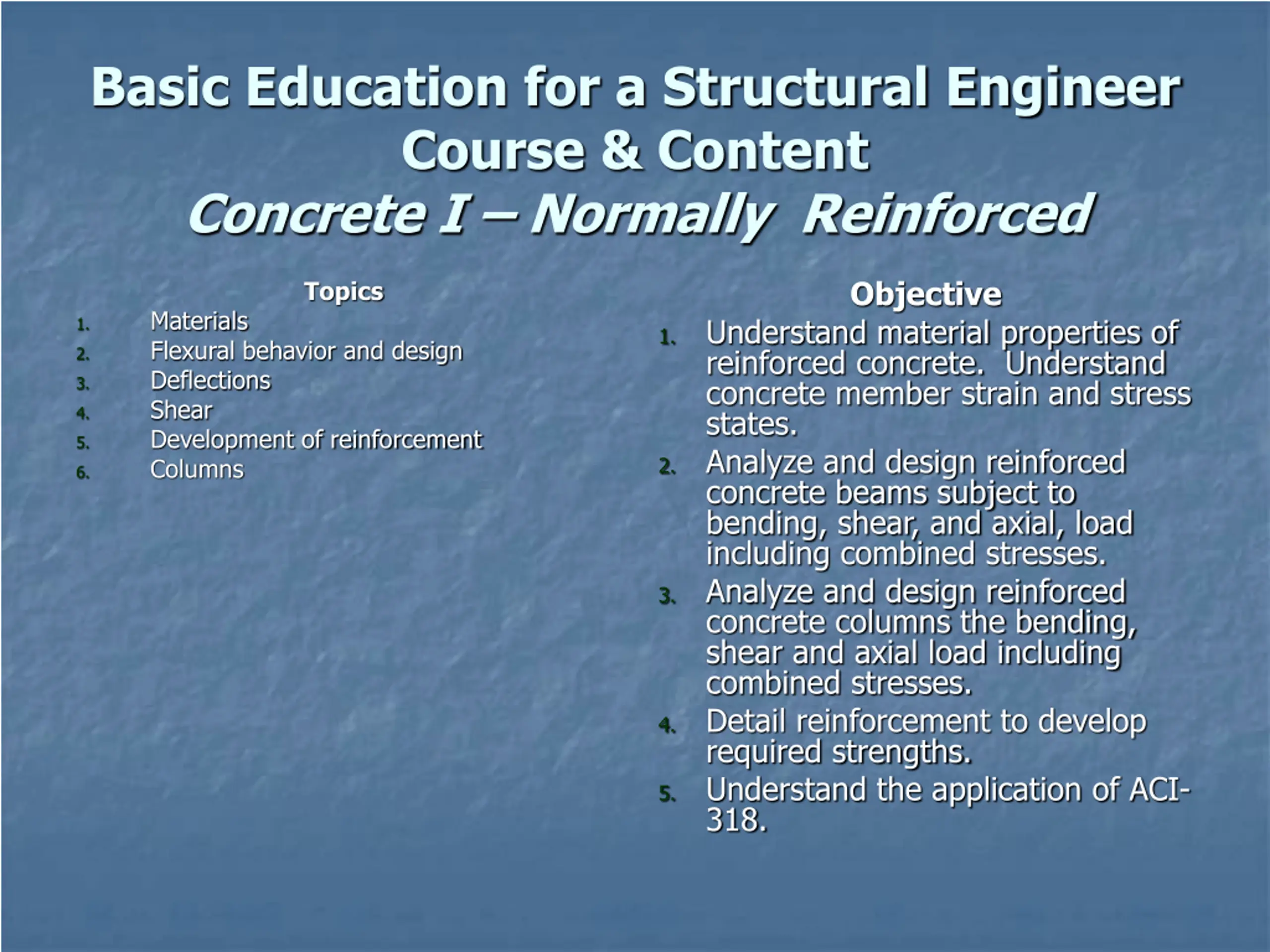 Basic Education for a Structural Engineer
Course & Content
Concrete I – Normally Reinforced

Topics
1. Materials
2. Flexural behavior and design
3. Deflections
4. Shear
5. Development of reinforcement
6. Columns

Objective
1. Understand material properties of reinforced concrete. Understand concrete member strain and stress states.
2. Analyze and design reinforced concrete beams subject to bending, shear, and axial, load including combined stresses.
3. Analyze and design reinforced concrete columns the bending, shear and axial load including combined stresses.
4. Detail reinforcement to develop required strengths.
5. Understand the application of ACI-318.